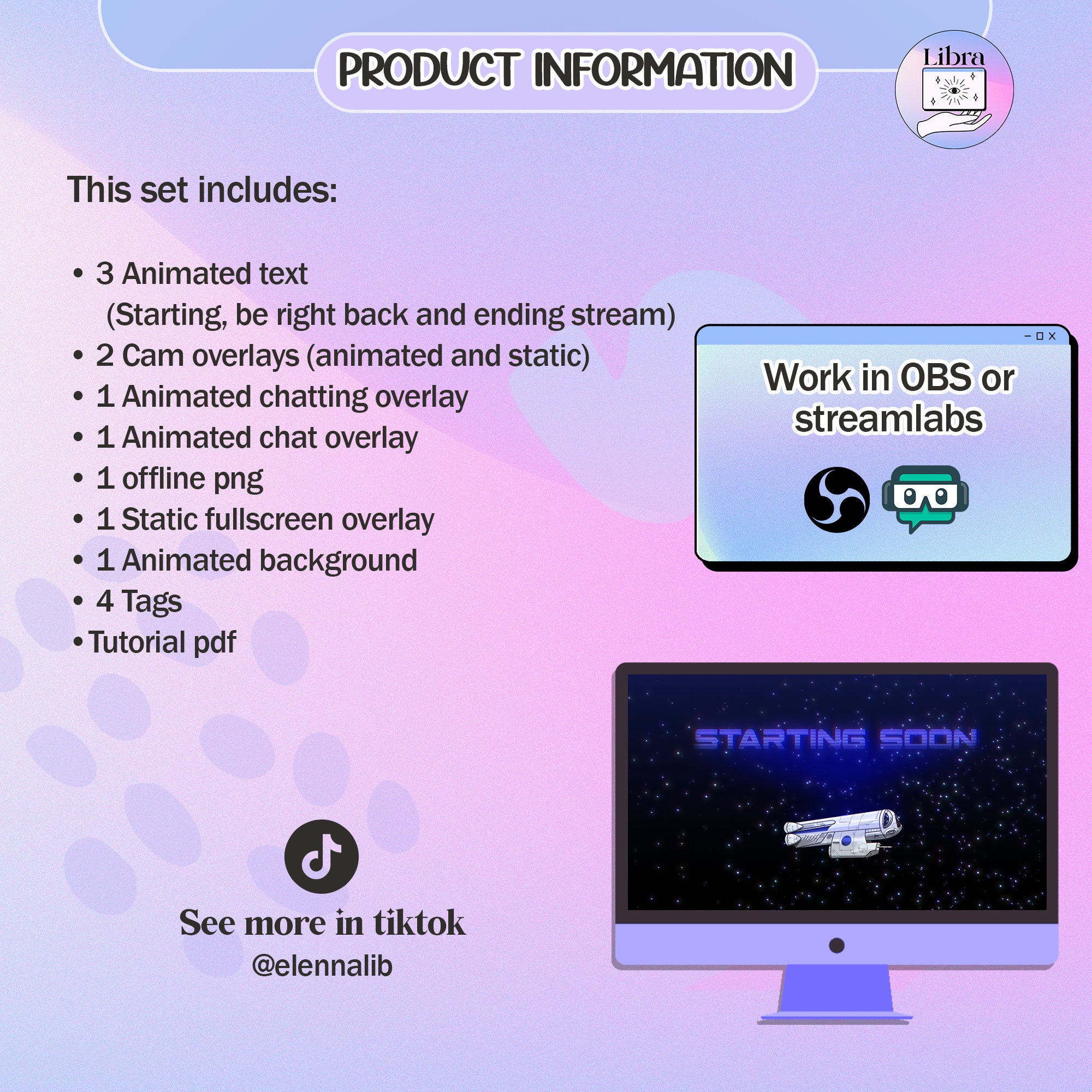 PRODUCT INFORMATION

Libra

This set includes:

• 3 Animated text
(Starting, be right back and ending stream)
• 2 Cam overlays (animated and static)
• 1 Animated chatting overlay
• 1 Animated chat overlay
• 1 offline png
• 1 Static fullscreen overlay
• 1 Animated background
• 4 Tags
• Tutorial pdf

Work in OBS or streamlabs

STARTING SOON

See more in tiktok
@elennalib